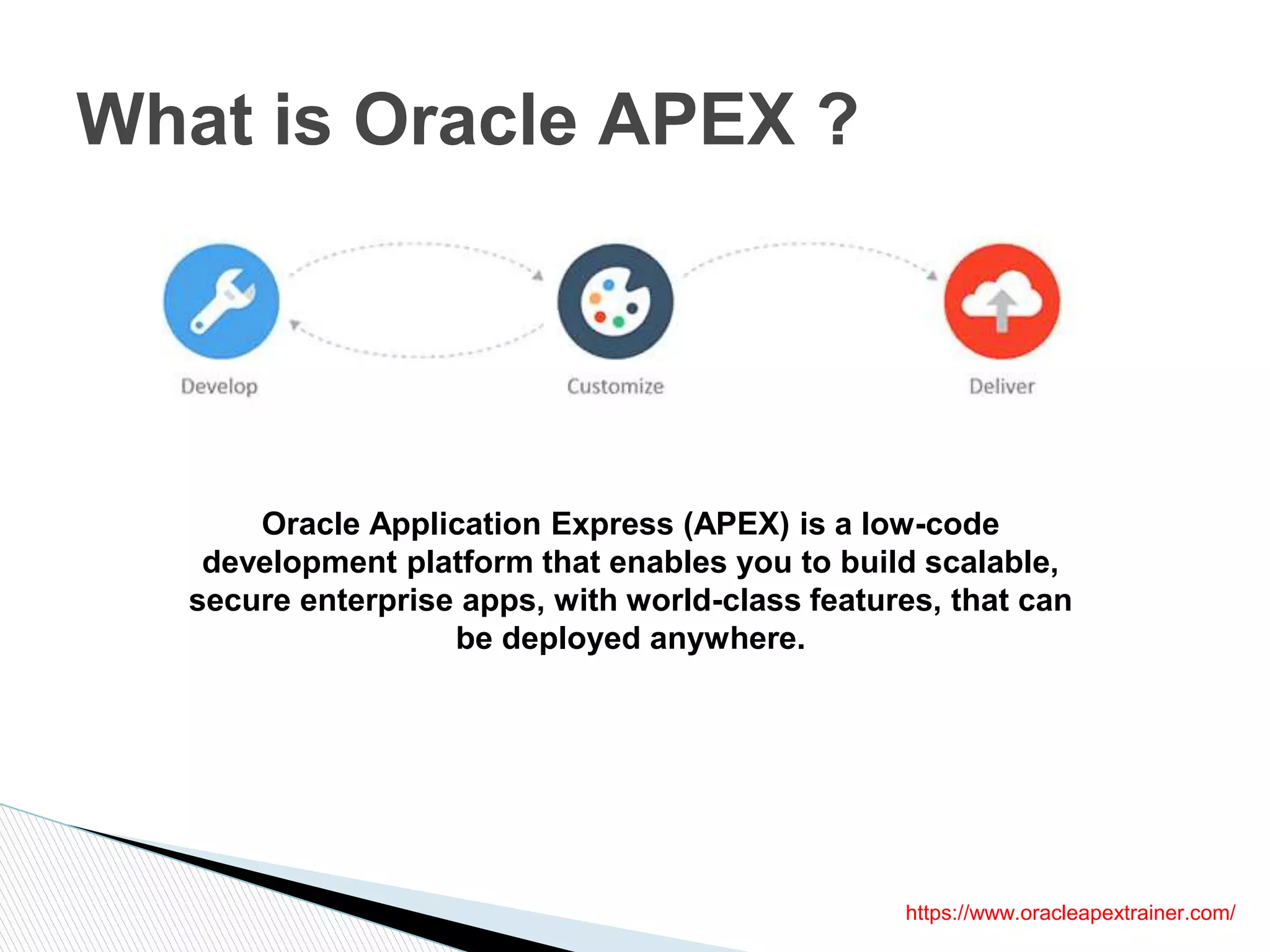 What is Oracle APEX ?

Develop

Customize

Deliver

Oracle Application Express (APEX) is a low-code development platform that enables you to build scalable, secure enterprise apps, with world-class features, that can be deployed anywhere.

https://www.oracleapextrainer.com/